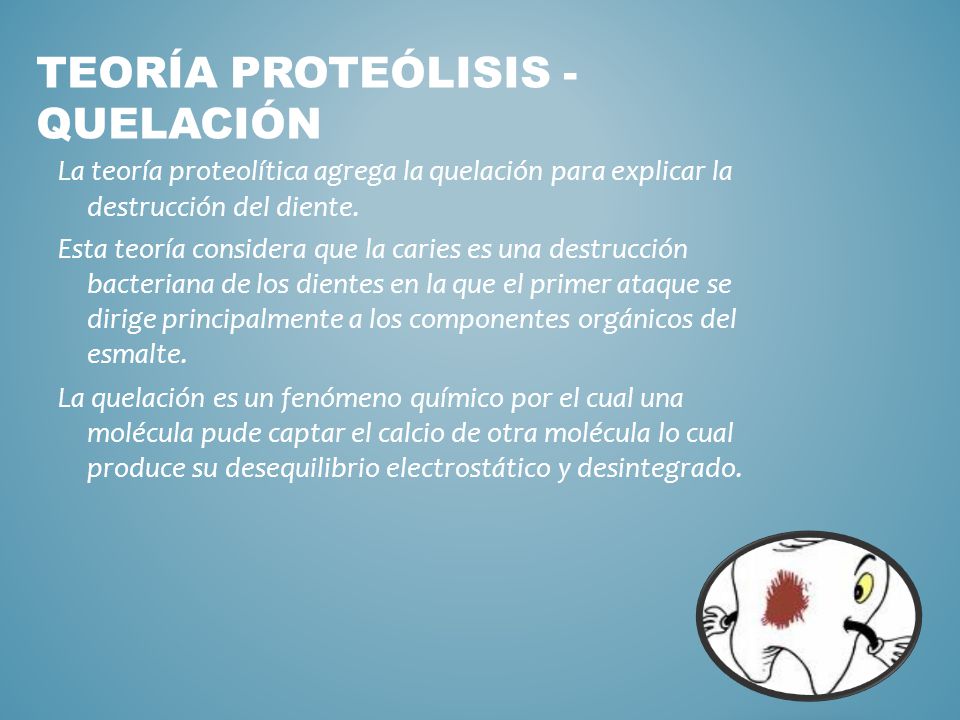 TEORÍA PROTEÓLISIS - QUELACIÓN

La teoría proteolítica agrega la quelación para explicar la destrucción del diente.

Esta teoría considera que la caries es una destrucción bacteriana de los dientes en la que el primer ataque se dirige principalmente a los componentes orgánicos del esmalte.

La quelación es un fenómeno químico por el cual una molécula pude captar el calcio de otra molécula lo cual produce su desequilibrio electrostático y desintegrado.